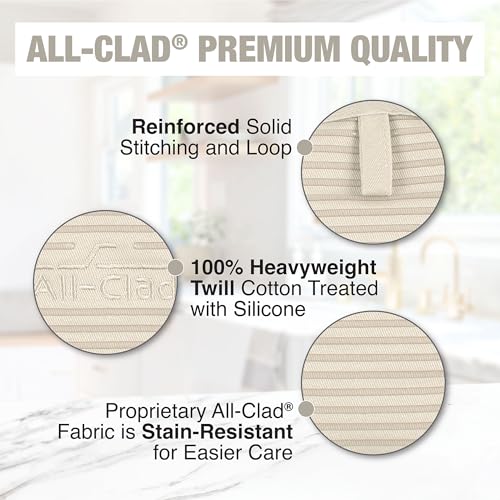 ALL-CLAD® PREMIUM QUALITY

Reinforced Solid Stitching and Loop

All-Clad

100% Heavyweight Twill Cotton Treated with Silicone

Proprietary All-Clad® Fabric is Stain-Resistant for Easier Care